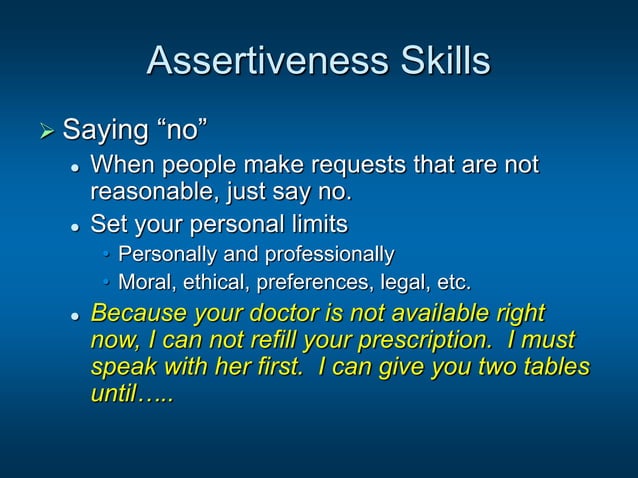 Assertiveness Skills

➢ Saying “no”

• When people make requests that are not reasonable, just say no.

• Set your personal limits

• Personally and professionally

• Moral, ethical, preferences, legal, etc.

• Because your doctor is not available right now, I can not refill your prescription.  I must speak with her first.  I can give you two tables until…..